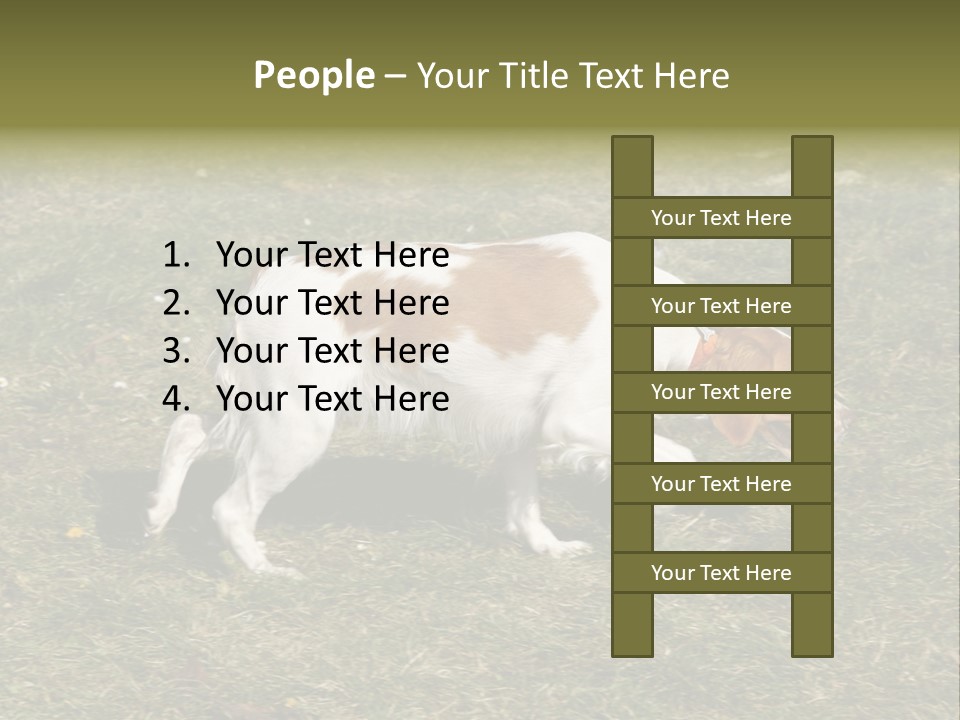 People – Your Title Text Here

1. Your Text Here
2. Your Text Here
3. Your Text Here
4. Your Text Here

Your Text Here

Your Text Here

Your Text Here

Your Text Here

Your Text Here